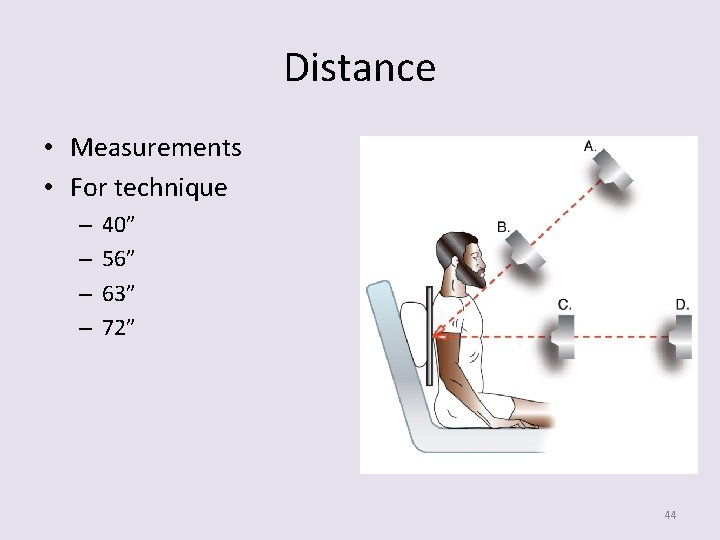 Distance

• Measurements
• For technique
– 40”
– 56”
– 63”
– 72”

A.
B.
C.
D.

44